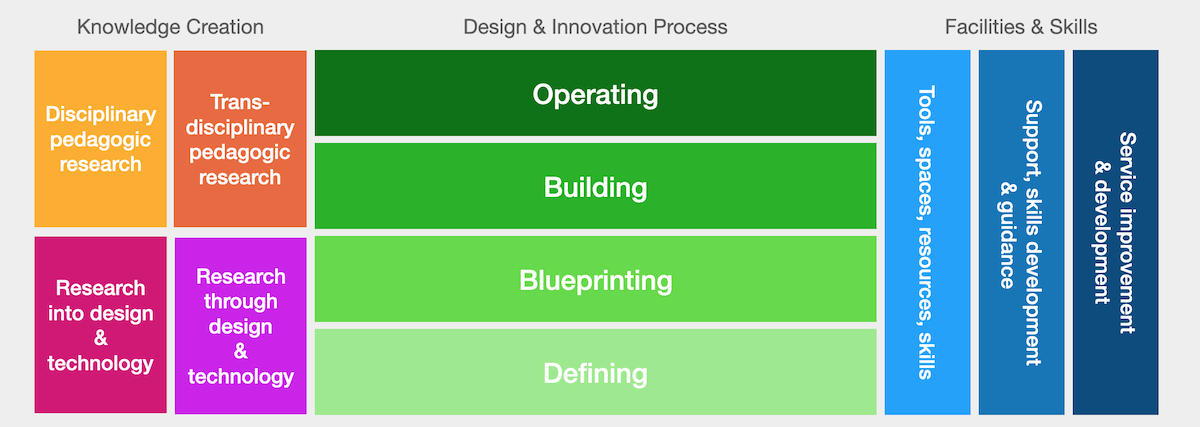 Knowledge Creation

Disciplinary pedagogic research

Trans-disciplinary pedagogic research

Research into design & technology

Research through design & technology

Design & Innovation Process

Operating

Building

Blueprinting

Defining

Facilities & Skills

Tools, spaces, resources, skills

Support, skills development & guidance

Service improvement & development